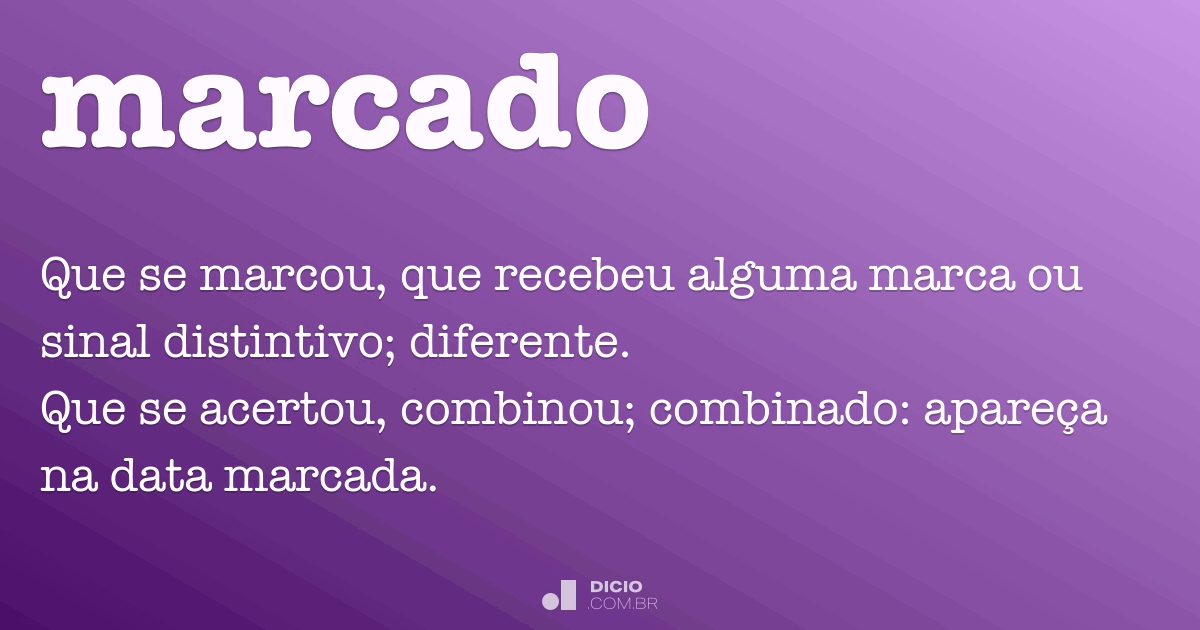 marcado

Que se marcou, que recebeu alguma marca ou sinal distintivo; diferente.
Que se acertou, combinou; combinado: apareça na data marcada.

DICIO
.COM.BR